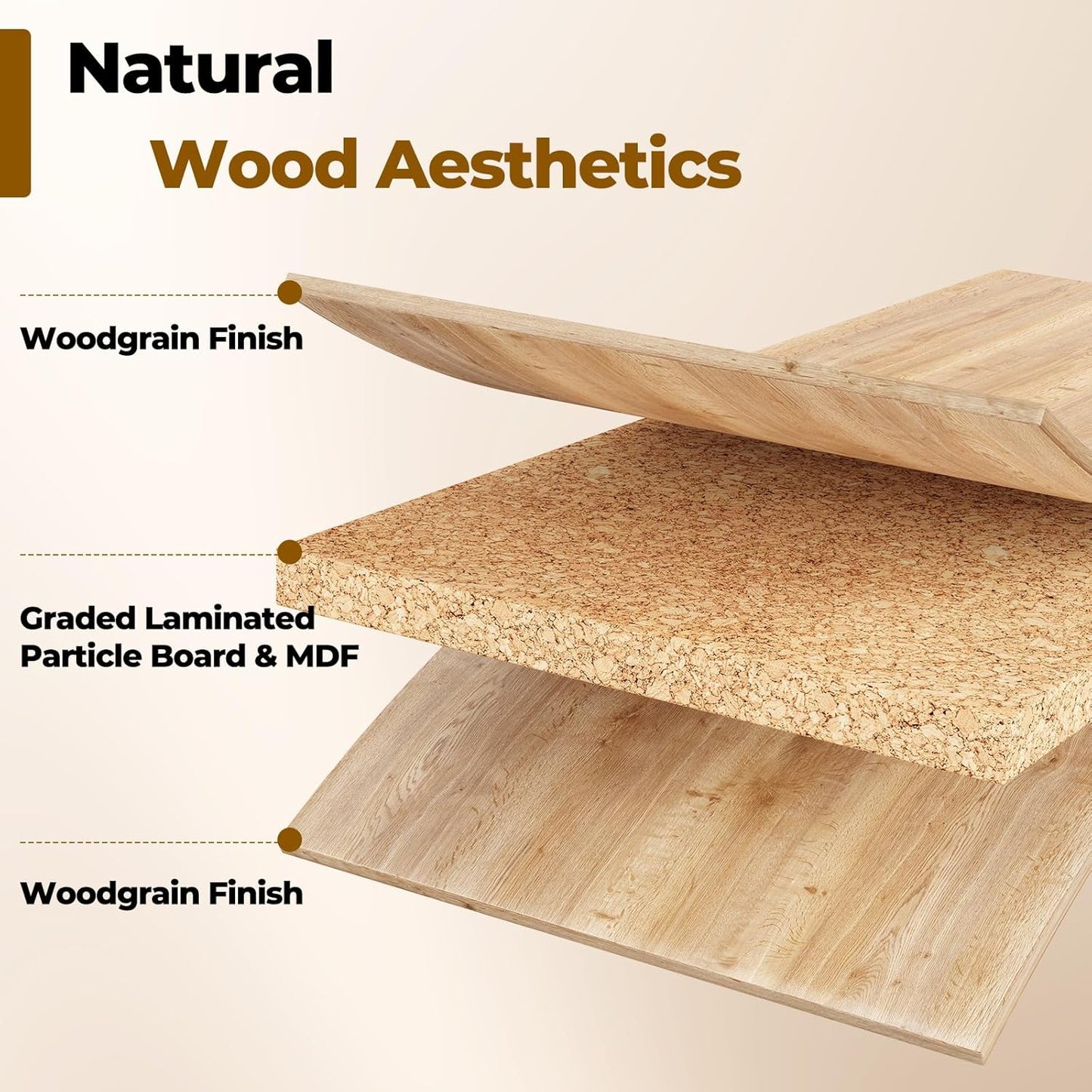 Natural
Wood Aesthetics

Woodgrain Finish

Graded Laminated
Particle Board & MDF

Woodgrain Finish